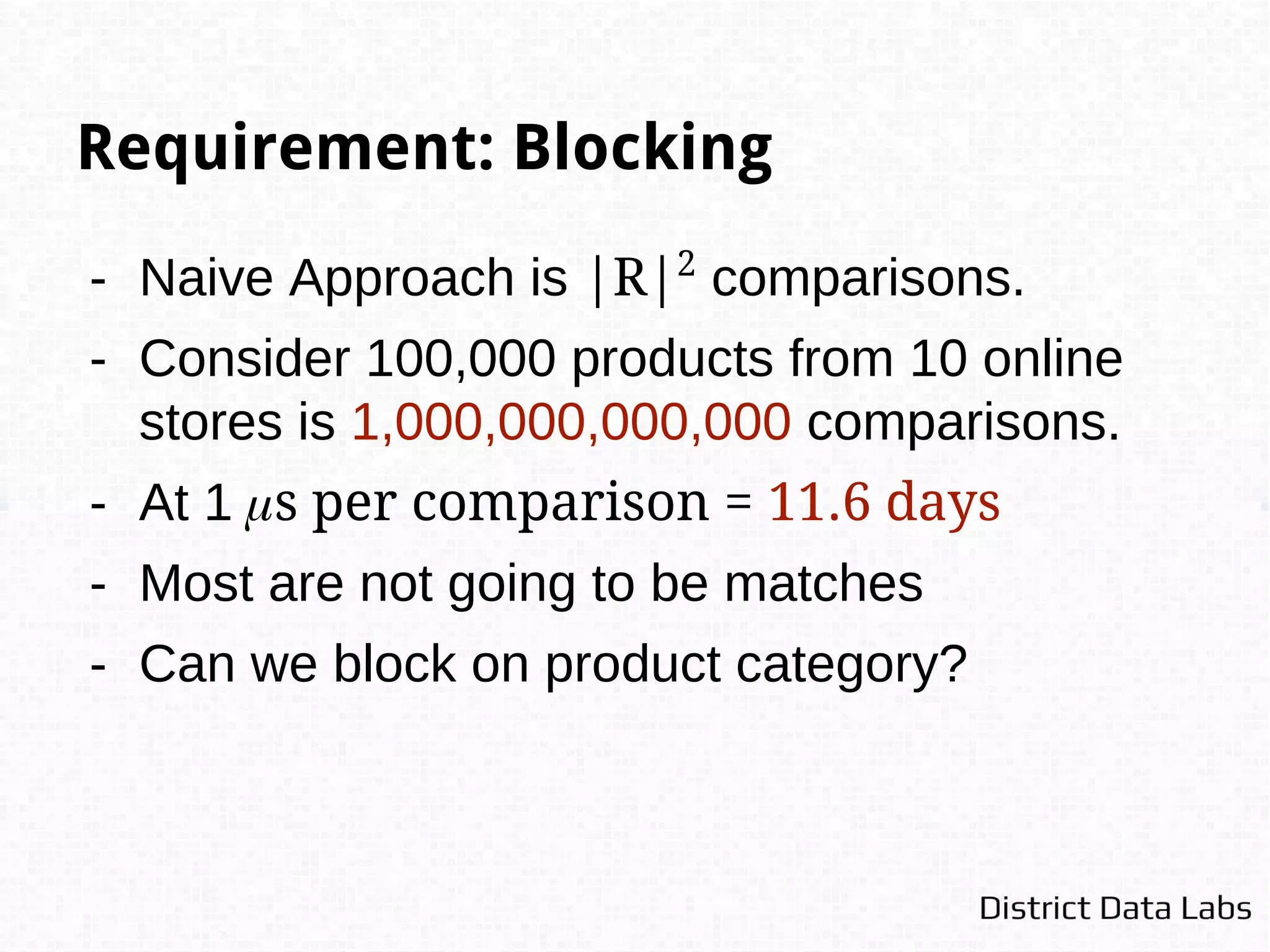 Requirement: Blocking

- Naive Approach is $|R|^2$ comparisons.
- Consider 100,000 products from 10 online stores is 1,000,000,000,000 comparisons.
- At 1 $\mu s$ per comparison = 11.6 days
- Most are not going to be matches
- Can we block on product category?

District Data Labs